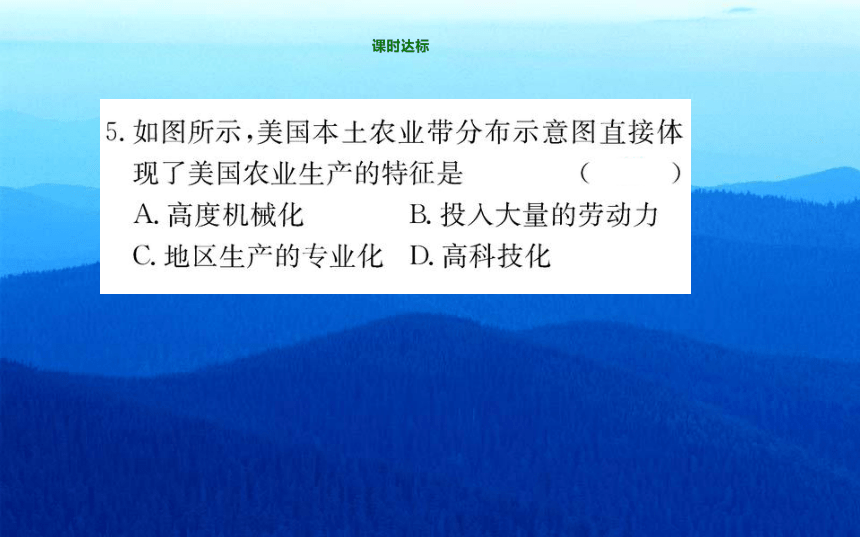 课时达标

5. 如图所示，美国本土农业带分布示意图直接体现了美国农业生产的特征是 (　　)

A. 高度机械化　　B. 投入大量的劳动力

C. 地区生产的专业化　D. 高科技化